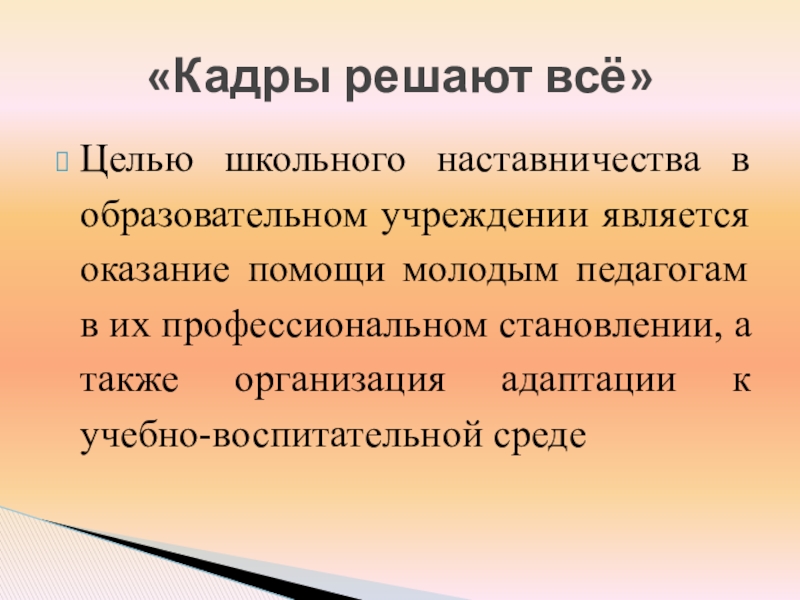 «Кадры решают всё»

Целью школьного наставничества в образовательном учреждении является оказание помощи молодым педагогам в их профессиональном становлении, а также организация адаптации к учебно-воспитательной среде